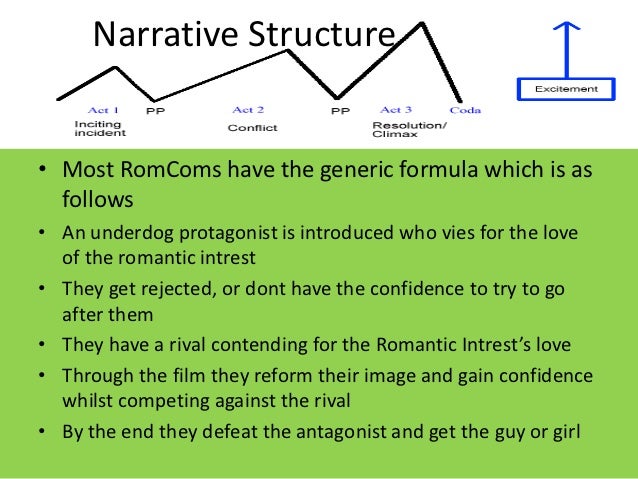 Narrative Structure

Excitement

Act 1
Inciting incident

PP

Act 2
Conflict

PP

Act 3
Resolution/ Climax

Coda

• Most RomComs have the generic formula which is as follows

• An underdog protagonist is introduced who vies for the love of the romantic intrest

• They get rejected, or dont have the confidence to try to go after them

• They have a rival contending for the Romantic Intrest's love

• Through the film they reform their image and gain confidence whilst competing against the rival

• By the end they defeat the antagonist and get the guy or girl